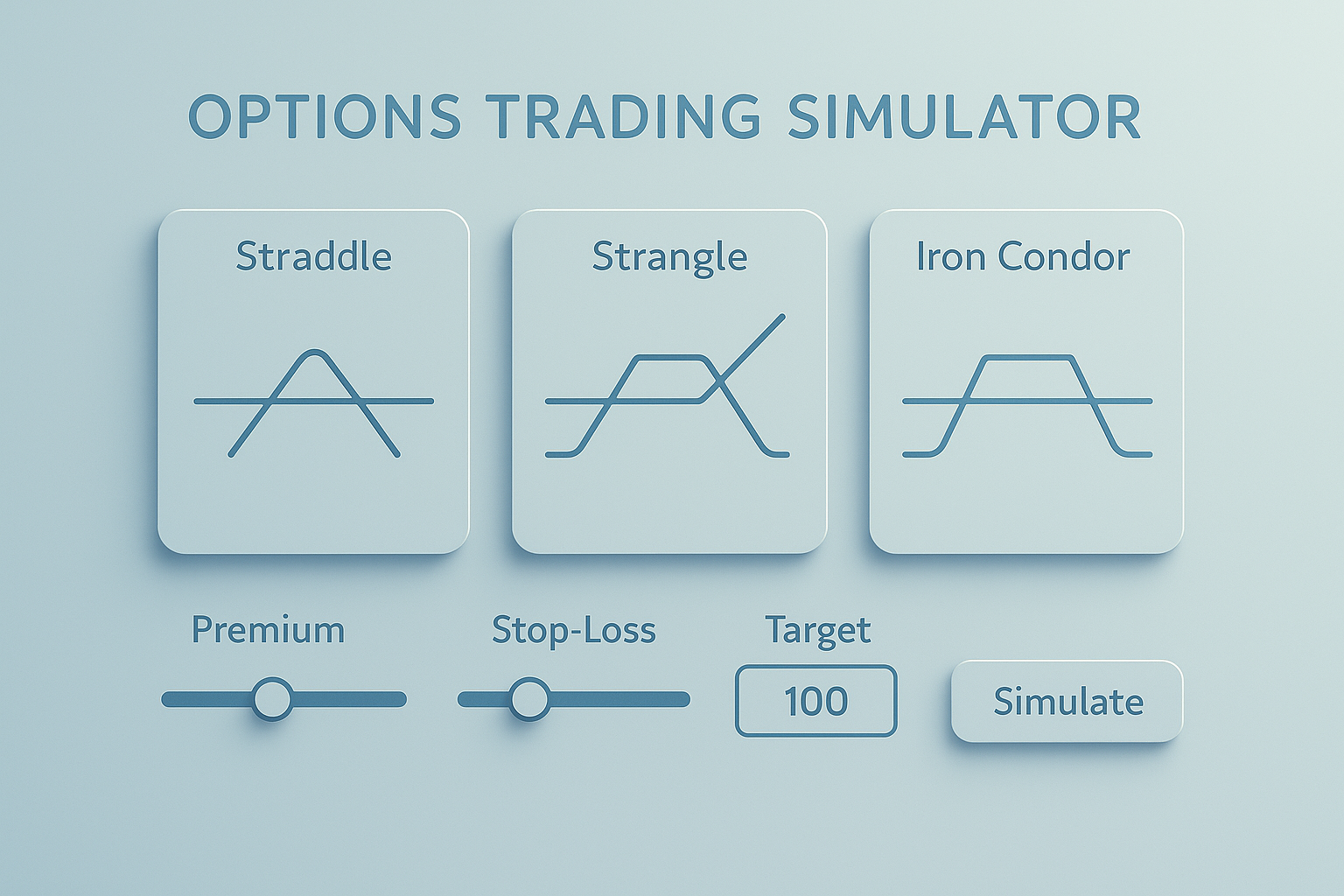 OPTIONS TRADING SIMULATOR

Straddle

Strangle

Iron Condor

Premium

Stop-Loss

Target

100

Simulate